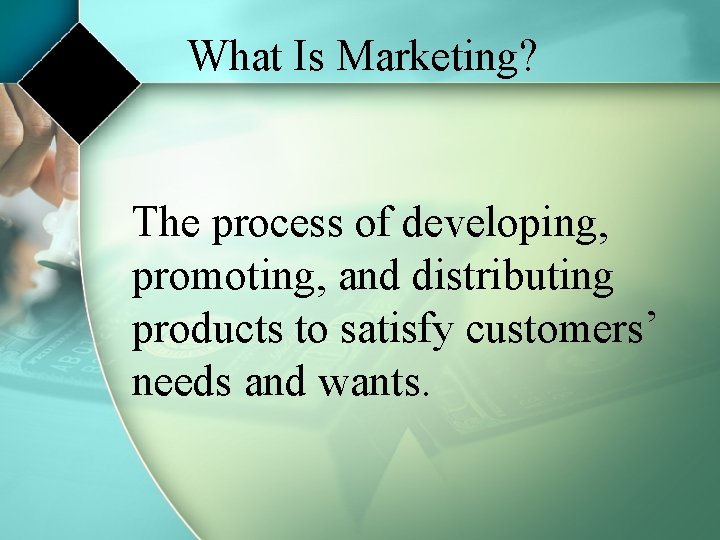 What Is Marketing?

The process of developing, promoting, and distributing products to satisfy customers’ needs and wants.